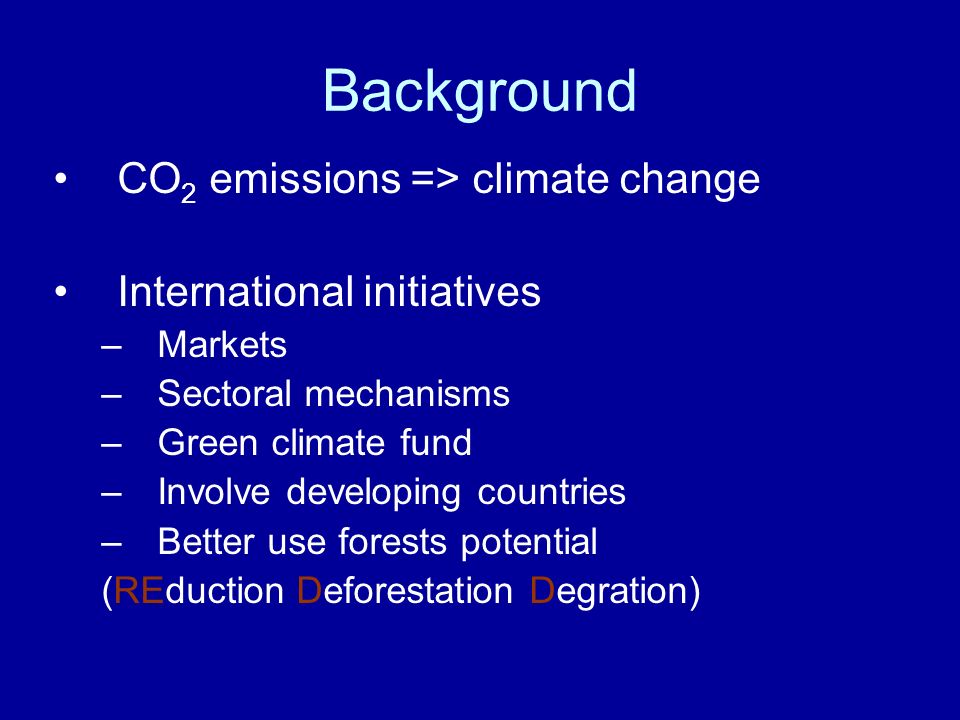 Background

• $CO_2$ emissions => climate change

• International initiatives
– Markets
– Sectoral mechanisms
– Green climate fund
– Involve developing countries
– Better use forests potential
(REduction Deforestation Degration)